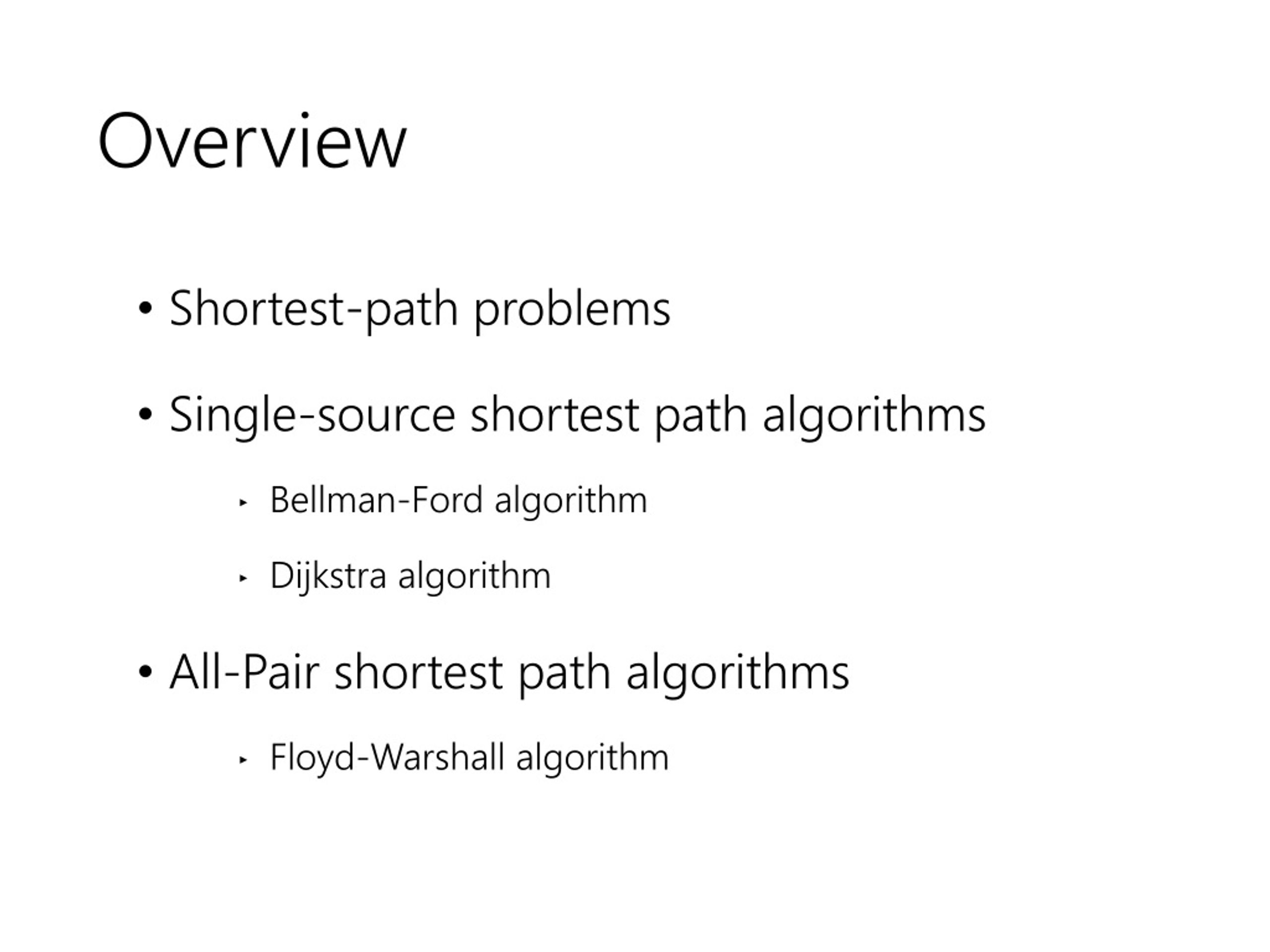 Overview

• Shortest-path problems

• Single-source shortest path algorithms

‣ Bellman-Ford algorithm

‣ Dijkstra algorithm

• All-Pair shortest path algorithms

‣ Floyd-Warshall algorithm